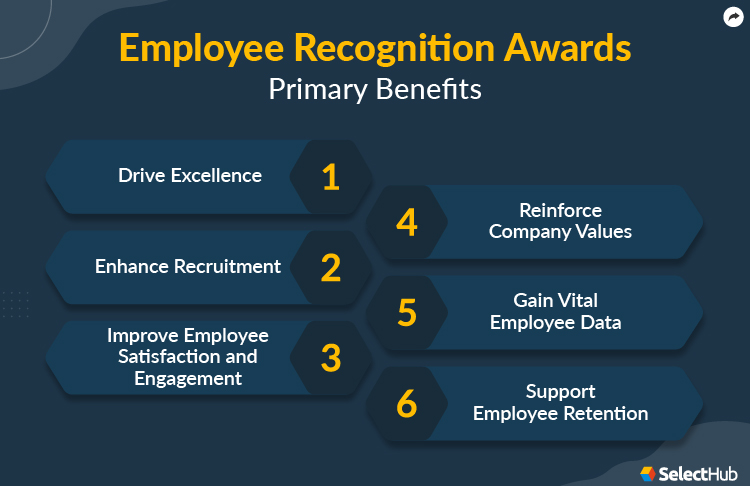 Employee Recognition Awards
Primary Benefits

Drive Excellence 1

Enhance Recruitment 2

Improve Employee Satisfaction and Engagement 3

4 Reinforce Company Values

5 Gain Vital Employee Data

6 Support Employee Retention

SelectHub